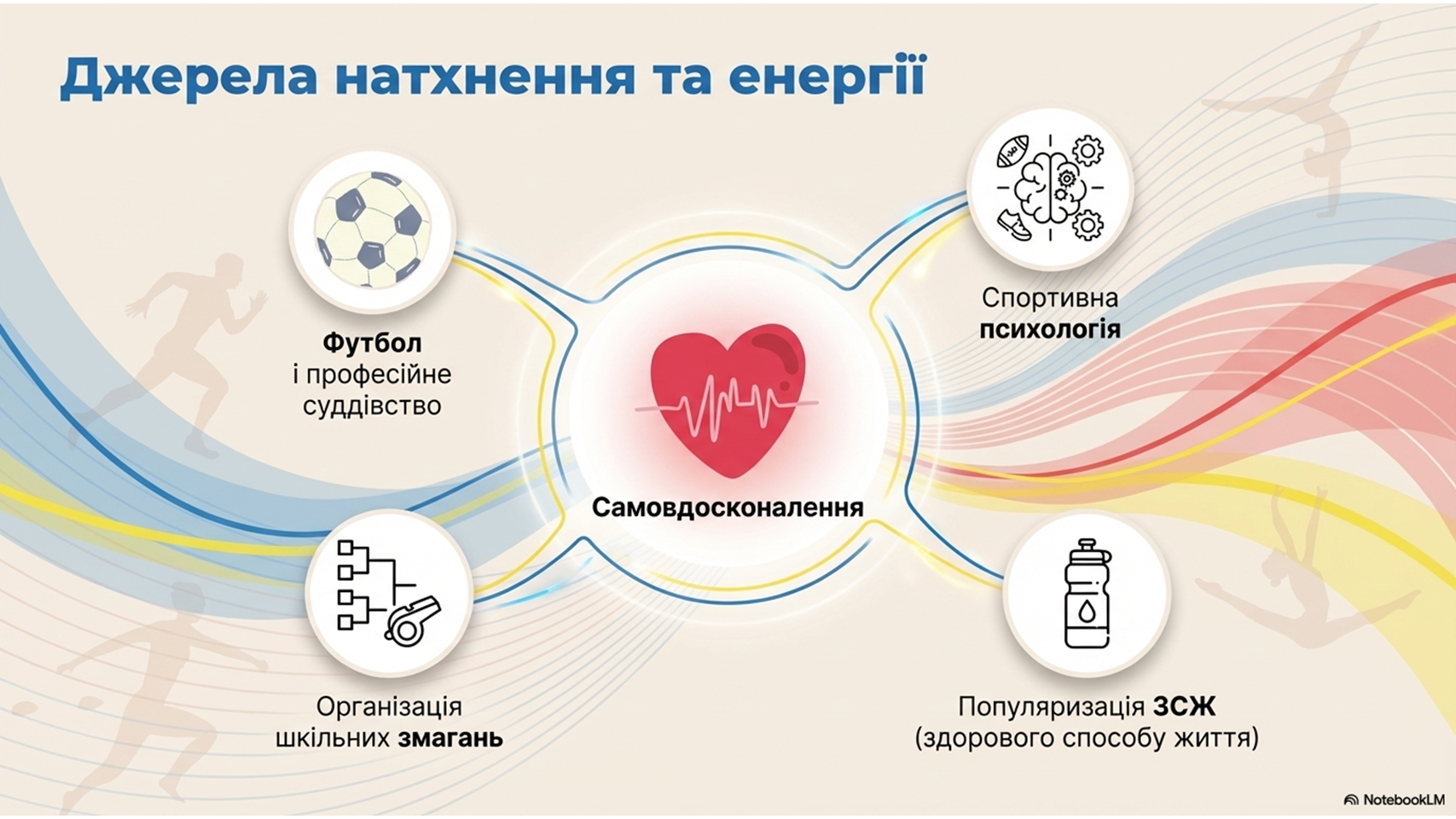 Джерела натхнення та енергії

Футбол
і професійне
суддівство

Спортивна
психологія

Самовдосконалення

Організація
шкільних змагань

Популяризація ЗСЖ
(здорового способу життя)

NotebookLM